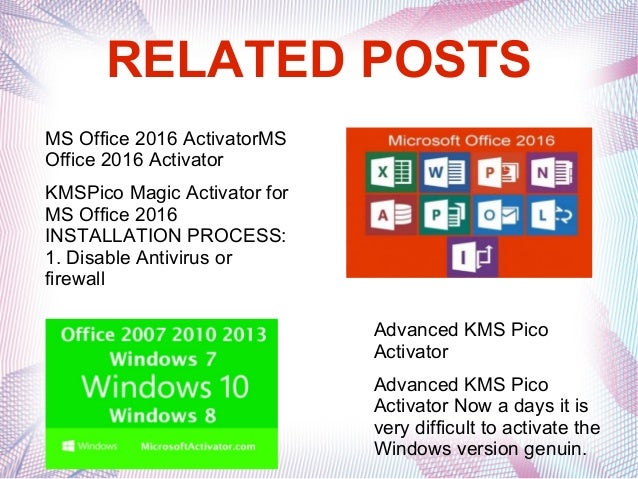 RELATED POSTS

MS Office 2016 ActivatorMS Office 2016 Activator

KMSPico Magic Activator for MS Office 2016 INSTALLATION PROCESS: 1. Disable Antivirus or firewall

Microsoft Office 2016

X W P N A P O L I

Office 2007 2010 2013
Windows 7
Windows 10
Windows 8

Windows MicrosoftActivator.com

Advanced KMS Pico Activator

Advanced KMS Pico Activator Now a days it is very difficult to activate the Windows version genuin.